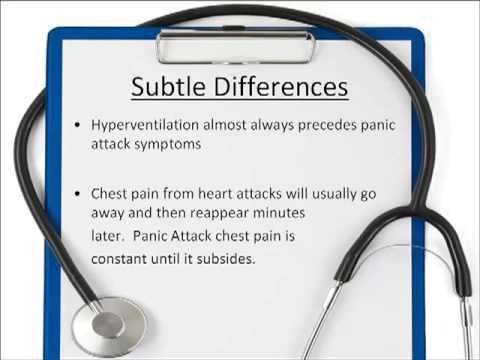 Subtle Differences

• Hyperventilation almost always precedes panic attack symptoms

• Chest pain from heart attacks will usually go away and then reappear minutes later. Panic Attack chest pain is constant until it subsides.